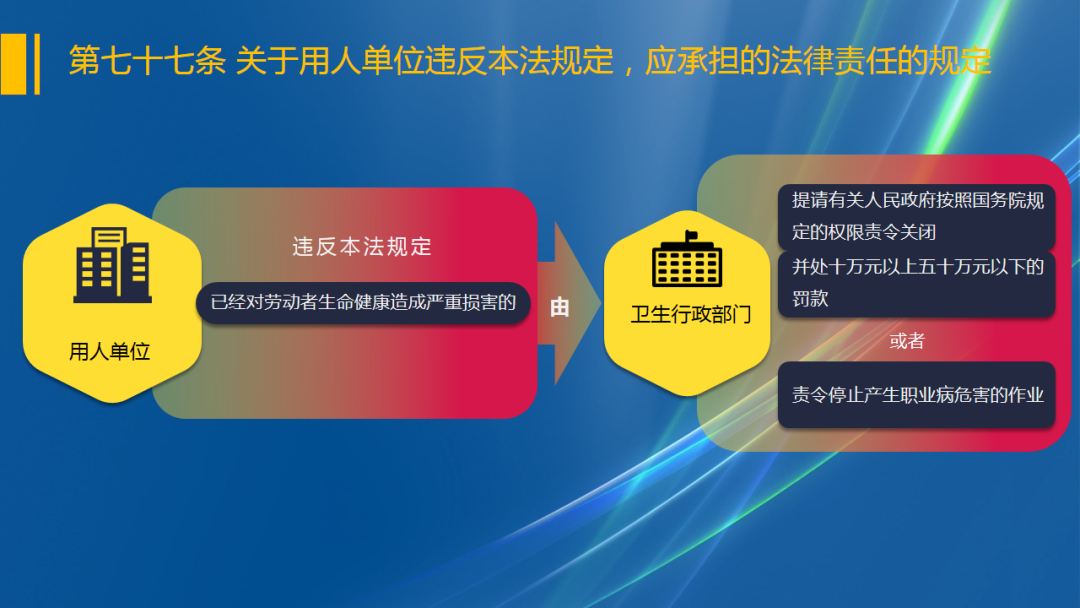 第七十七条 关于用人单位违反本法规定，应承担的法律责任的规定

用人单位

违反本法规定

已经对劳动者生命健康造成严重损害的

由

卫生行政部门

提请有关人民政府按照国务院规定的权限责令关闭

并处十万元以上五十万元以下的罚款

或者

责令停止产生职业病危害的作业